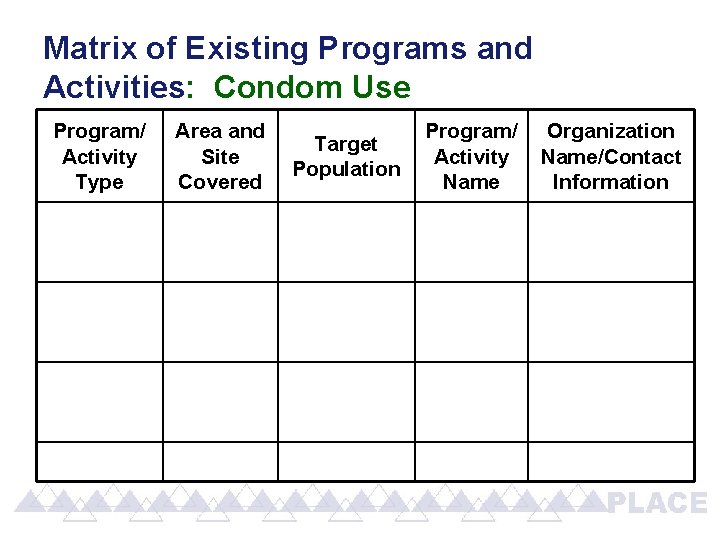 Matrix of Existing Programs and Activities: Condom Use

| Program/ Activity Type | Area and Site Covered | Target Population | Program/ Activity Name | Organization Name/Contact Information |
|---|---|---|---|---|
| | | | | |
| | | | | |
| | | | | |
| | | | | |

PLACE